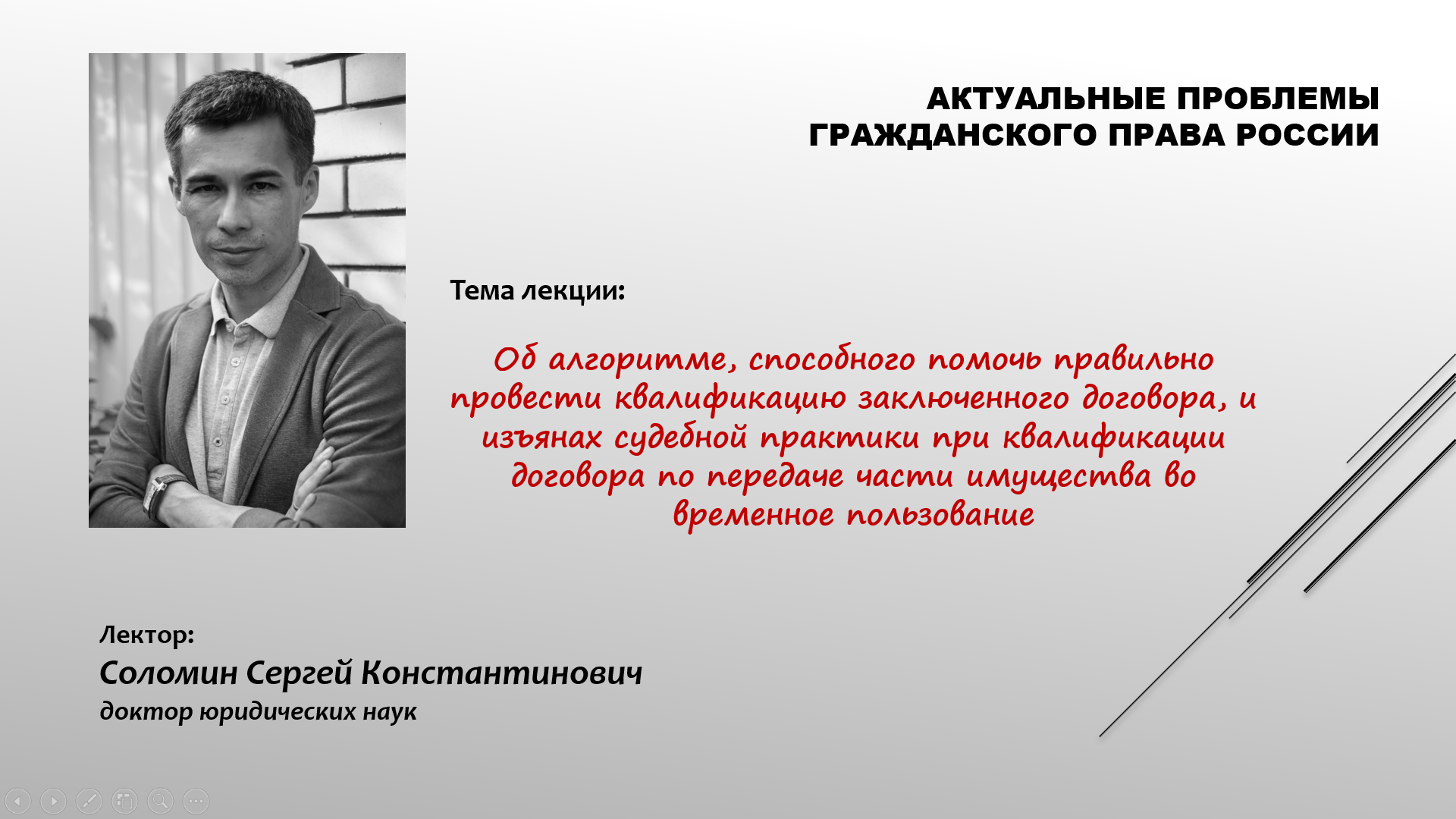 АКТУАЛЬНЫЕ ПРОБЛЕМЫ ГРАЖДАНСКОГО ПРАВА РОССИИ

Тема лекции:

Об алгоритме, способного помочь правильно провести квалификацию заключенного договора, и изъянах судебной практики при квалификации договора по передаче части имущества во временное пользование

Лектор:
Соломин Сергей Константинович
доктор юридических наук